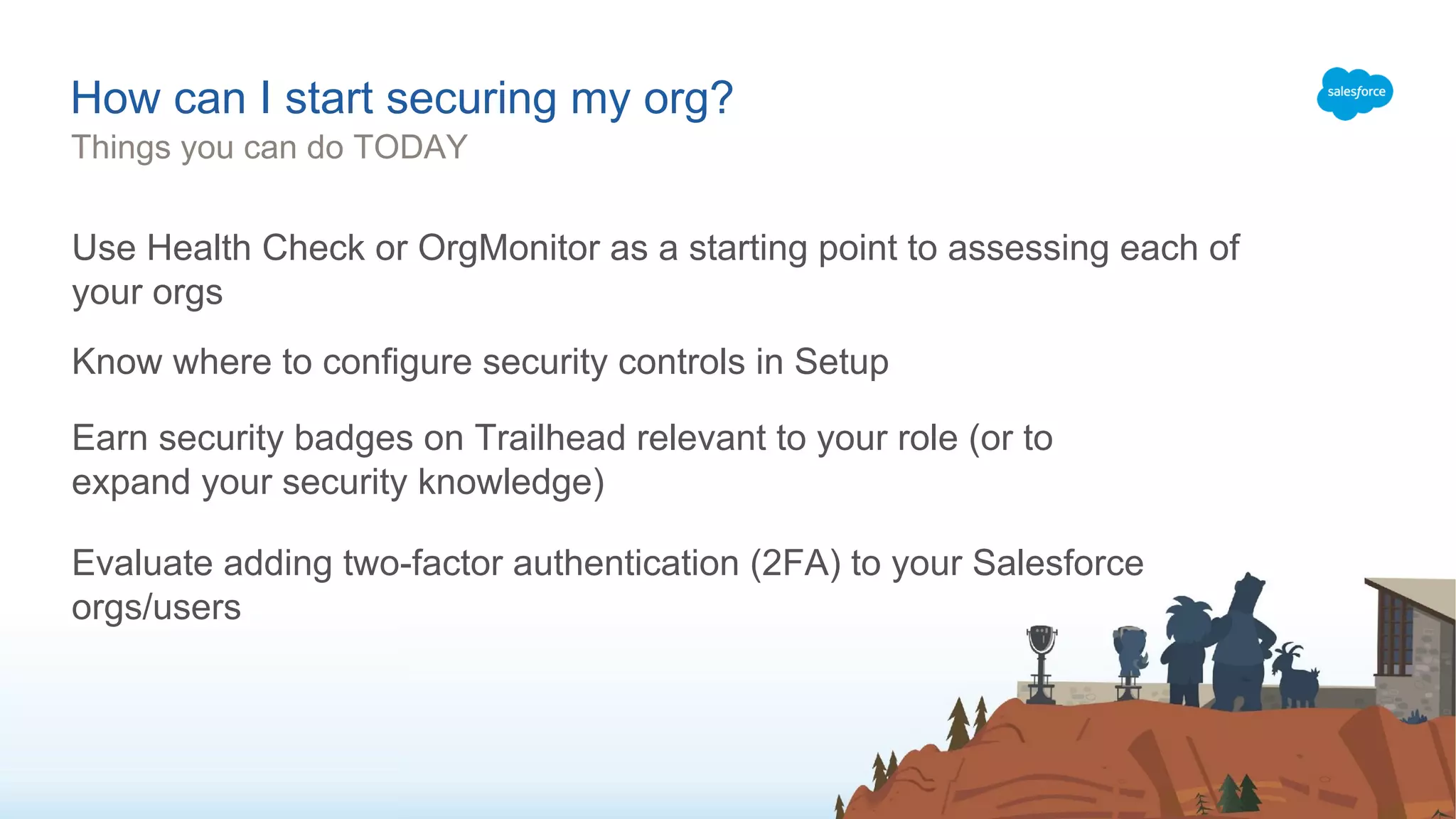 How can I start securing my org?
Things you can do TODAY

salesforce

Use Health Check or OrgMonitor as a starting point to assessing each of your orgs

Know where to configure security controls in Setup

Earn security badges on Trailhead relevant to your role (or to expand your security knowledge)

Evaluate adding two-factor authentication (2FA) to your Salesforce orgs/users